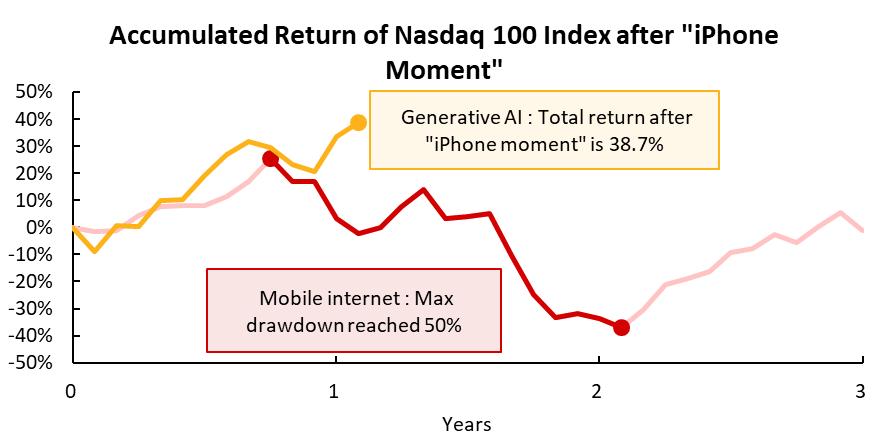 Accumulated Return of Nasdaq 100 Index after "iPhone Moment"

50%
40%
30%
20%
10%
0%
-10%
-20%
-30%
-40%
-50%

Generative AI : Total return after "iPhone moment" is 38.7%

Mobile internet : Max drawdown reached 50%

0
1
2
3

Years